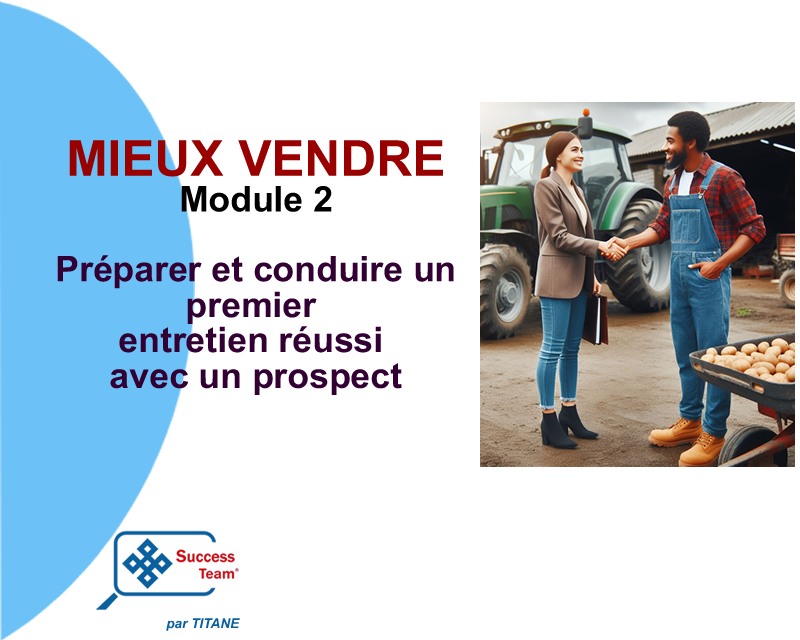 MIEUX VENDRE
Module 2

Préparer et conduire un premier entretien réussi avec un prospect

Success Team®

par TITANE